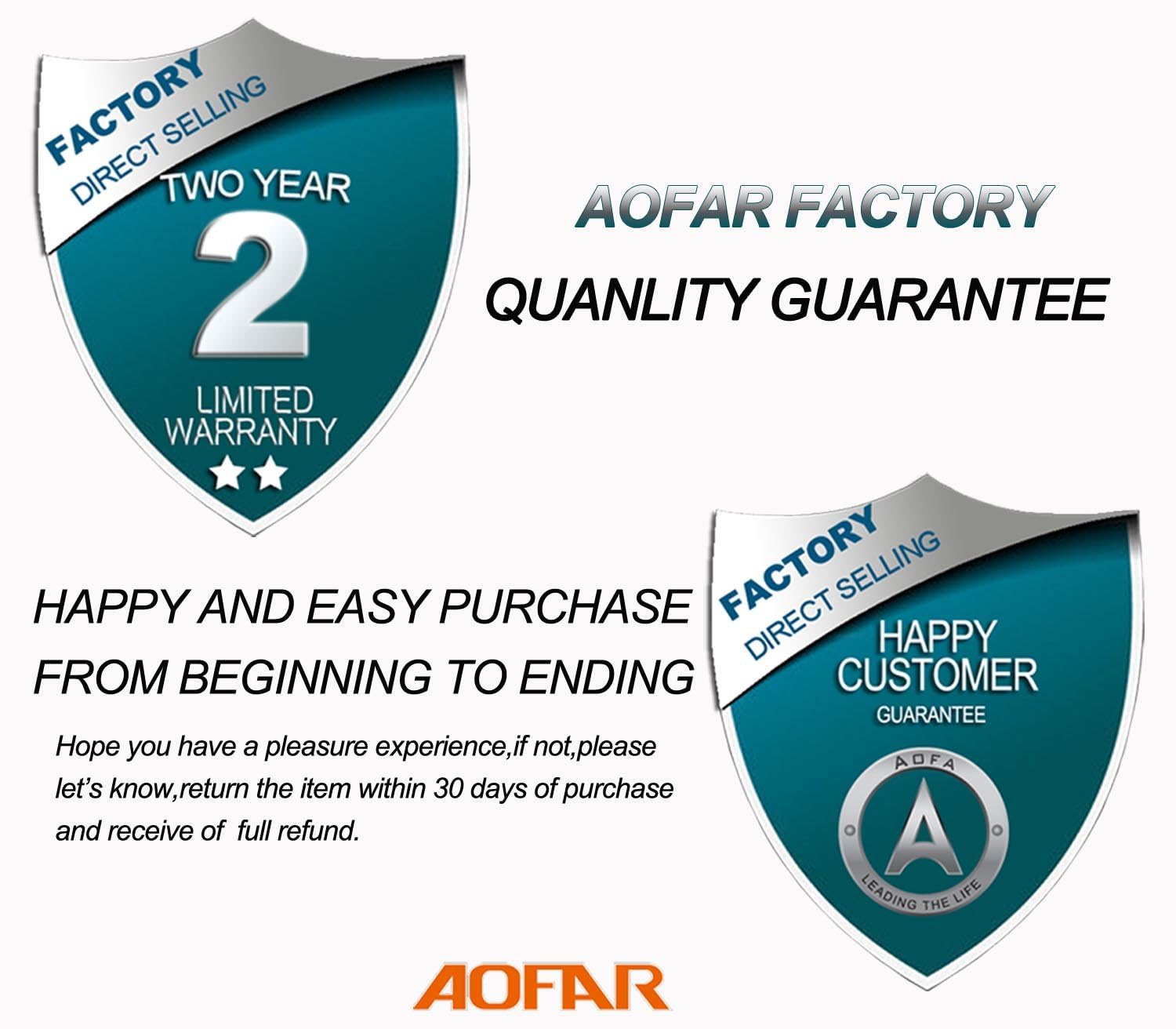 FACTORY
DIRECT SELLING
TWO YEAR
2
LIMITED
WARRANTY

AOFAR FACTORY
QUANLITY GUARANTEE

HAPPY AND EASY PURCHASE
FROM BEGINNING TO ENDING

Hope you have a pleasure experience,if not,please let's know,return the item within 30 days of purchase and receive of full refund.

FACTORY
DIRECT SELLING
HAPPY
CUSTOMER
GUARANTEE
AOFA
A
LEADING THE LIFE

AOFAR